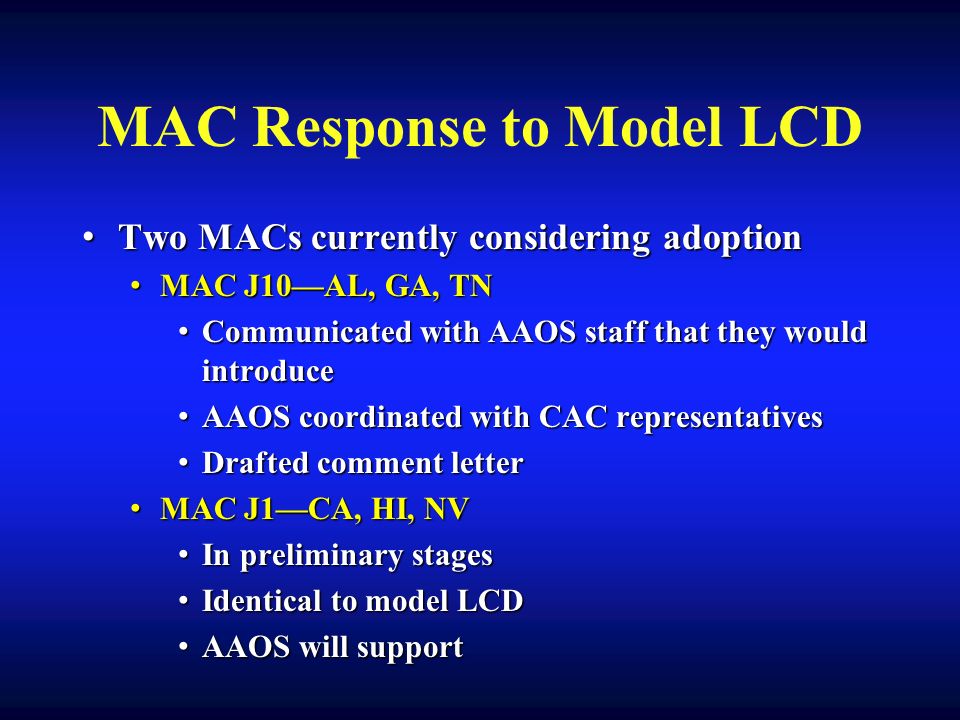 MAC Response to Model LCD

• Two MACs currently considering adoption
  • MAC J10—AL, GA, TN
    • Communicated with AAOS staff that they would introduce
    • AAOS coordinated with CAC representatives
    • Drafted comment letter
  • MAC J1—CA, HI, NV
    • In preliminary stages
    • Identical to model LCD
    • AAOS will support